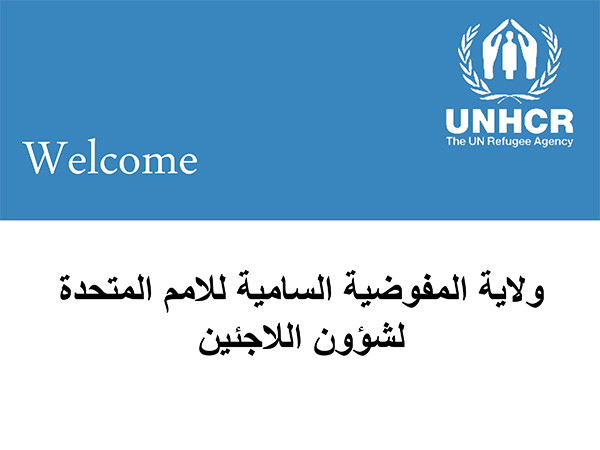 UNHCR
The UN Refugee Agency

Welcome

ولاية المفوضية السامية للامم المتحدة لشؤون اللاجئين